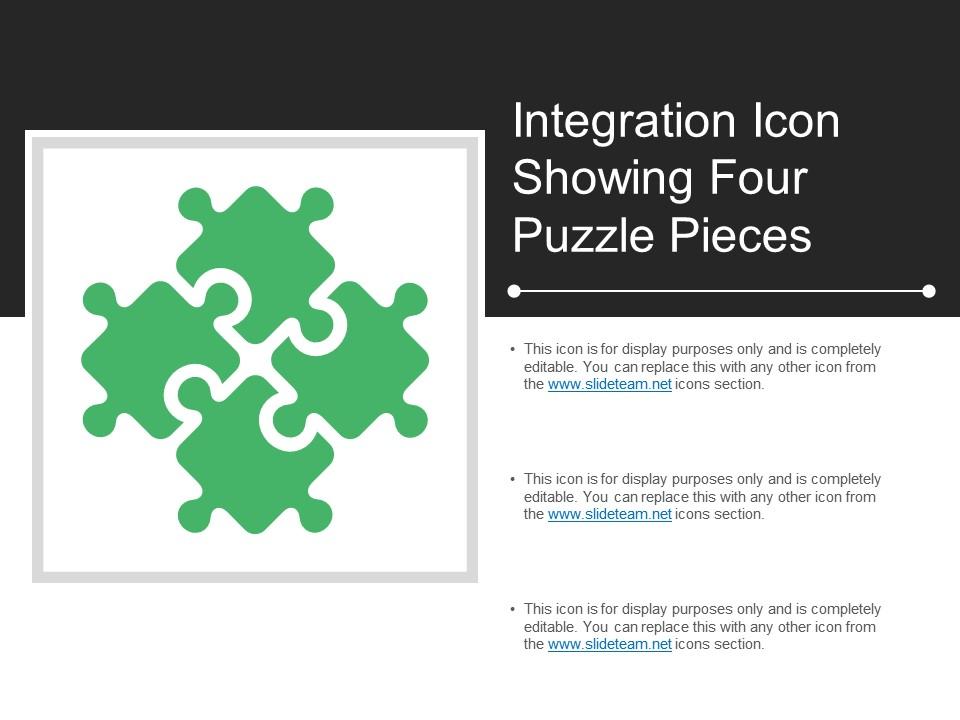 Integration Icon Showing Four Puzzle Pieces

• This icon is for display purposes only and is completely editable. You can replace this with any other icon from the www.slideteam.net icons section.

• This icon is for display purposes only and is completely editable. You can replace this with any other icon from the www.slideteam.net icons section.

• This icon is for display purposes only and is completely editable. You can replace this with any other icon from the www.slideteam.net icons section.